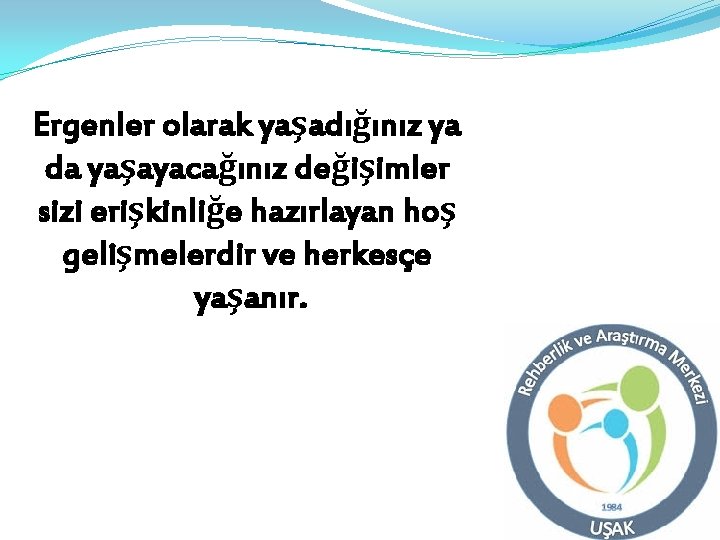 Ergenler olarak yaşadığınız ya da yaşayacağınız değişimler sizi erişkinliğe hazırlayan hoş gelişmelerdir ve herkesçe yaşanır.

Rehberlik ve Araştırma Merkezi
1984
UŞAK